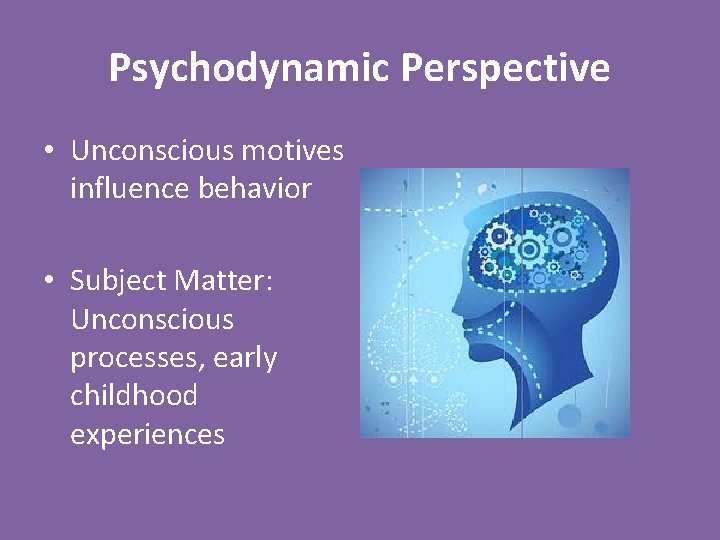 Psychodynamic Perspective

• Unconscious motives influence behavior

• Subject Matter: Unconscious processes, early childhood experiences